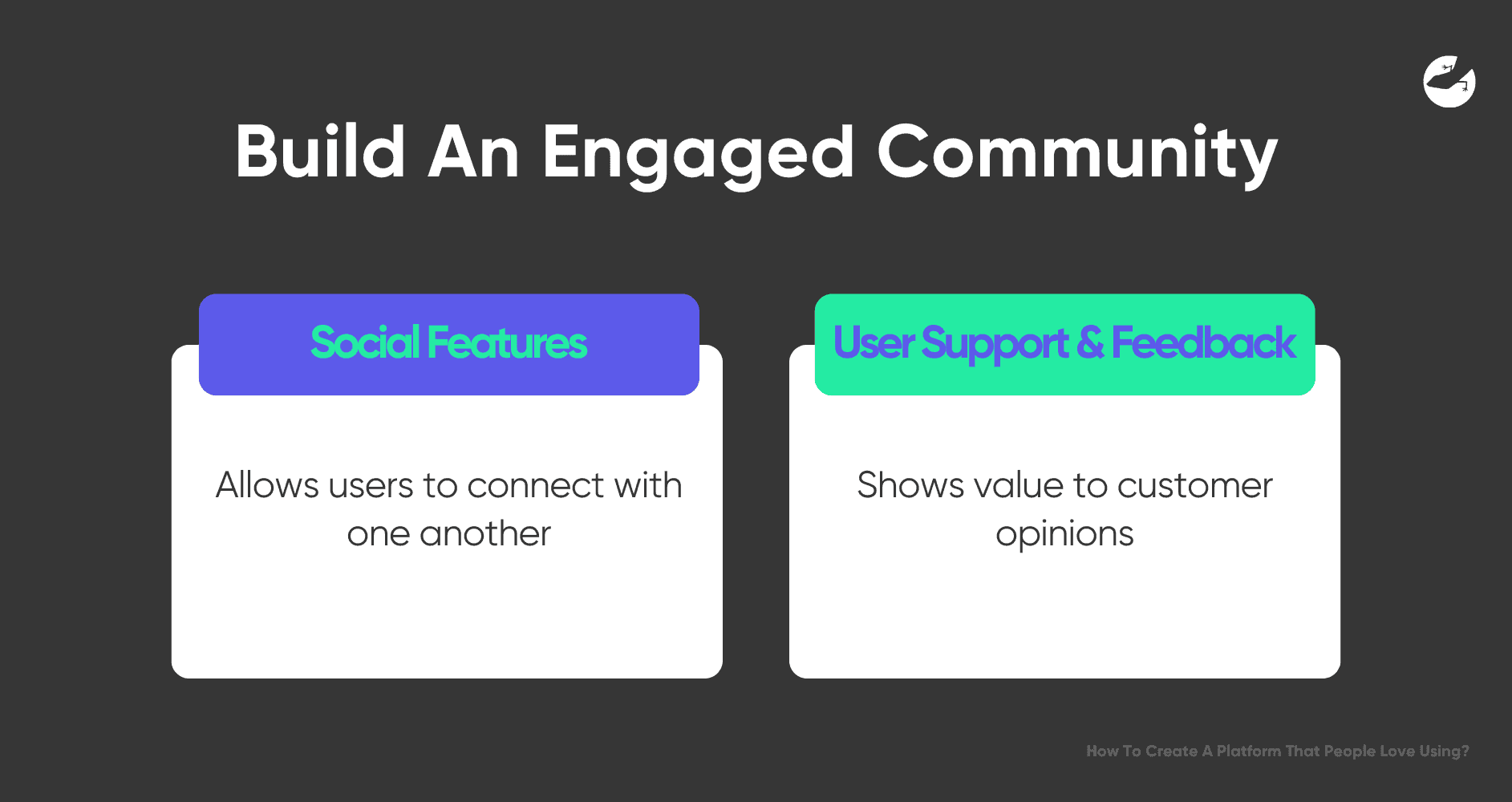 Build An Engaged Community

Social Features

Allows users to connect with one another

User Support & Feedback

Shows value to customer opinions

How To Create A Platform That People Love Using?